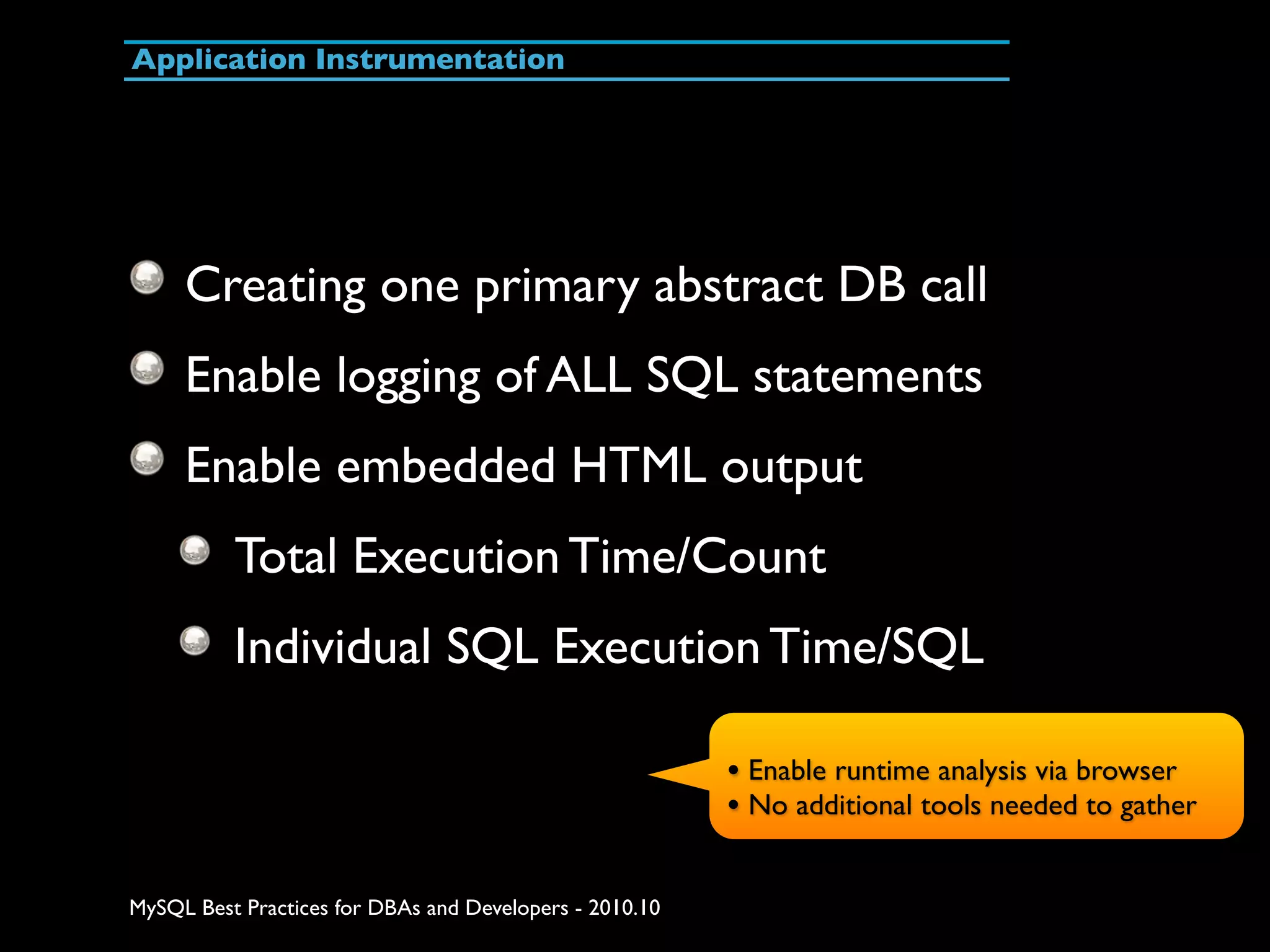 Application Instrumentation

Creating one primary abstract DB call

Enable logging of ALL SQL statements

Enable embedded HTML output

Total Execution Time/Count

Individual SQL Execution Time/SQL

• Enable runtime analysis via browser
• No additional tools needed to gather

MySQL Best Practices for DBAs and Developers - 2010.10